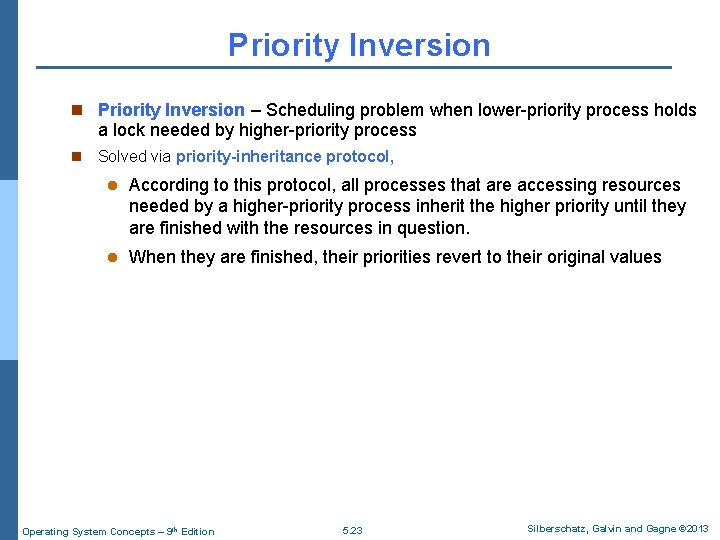 Priority Inversion

Priority Inversion – Scheduling problem when lower-priority process holds a lock needed by higher-priority process

Solved via priority-inheritance protocol,

According to this protocol, all processes that are accessing resources needed by a higher-priority process inherit the higher priority until they are finished with the resources in question.

When they are finished, their priorities revert to their original values

Operating System Concepts – 9th Edition 5.23 Silberschatz, Galvin and Gagne ©2013